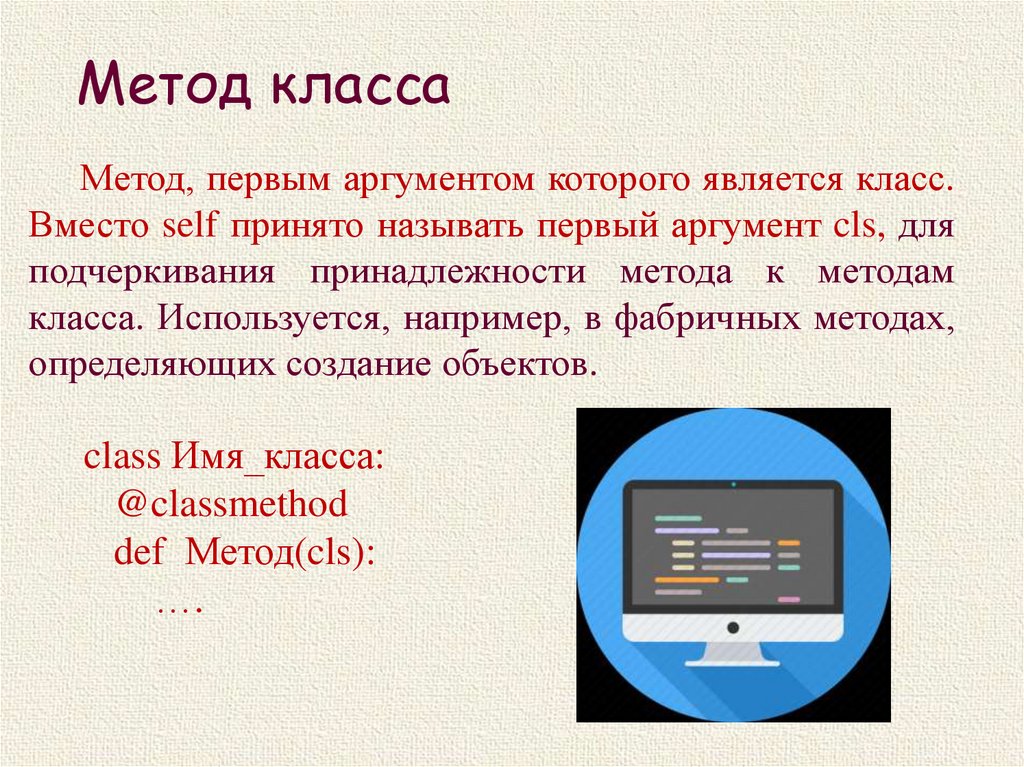 Метод класса

Метод, первым аргументом которого является класс. Вместо self принято называть первый аргумент cls, для подчеркивания принадлежности метода к методам класса. Используется, например, в фабричных методах, определяющих создание объектов.

class Имя_класса:
@classmethod
def Метод(cls):
….